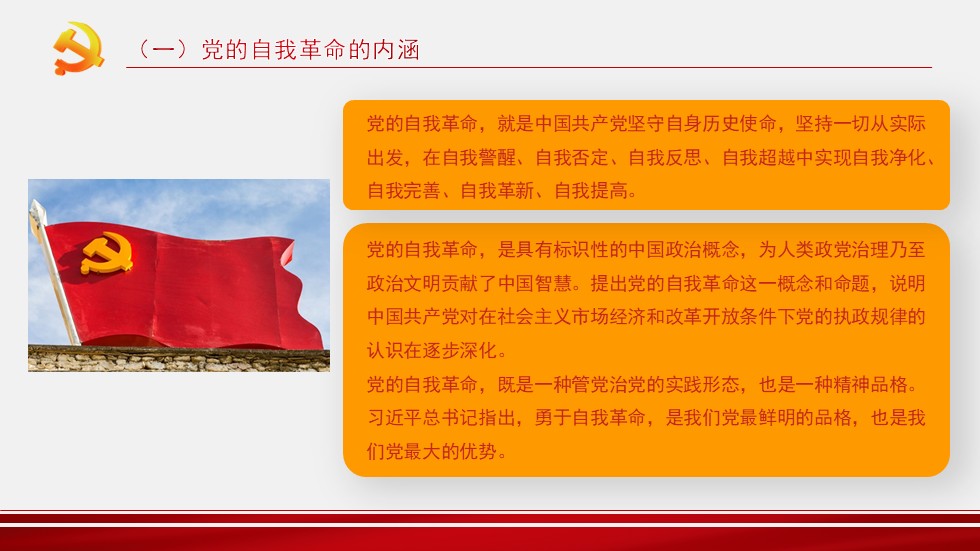 （一）党的自我革命的内涵

党的自我革命，就是中国共产党坚守自身历史使命，坚持一切从实际出发，在自我警醒、自我否定、自我反思、自我超越中实现自我净化、自我完善、自我革新、自我提高。

党的自我革命，是具有标识性的中国政治概念，为人类政党治理乃至政治文明贡献了中国智慧。提出党的自我革命这一概念和命题，说明中国共产党对在社会主义市场经济和改革开放条件下党的执政规律的认识在逐步深化。

党的自我革命，既是一种管党治党的实践形态，也是一种精神品格。习近平总书记指出，勇于自我革命，是我们党最鲜明的品格，也是我们党最大的优势。